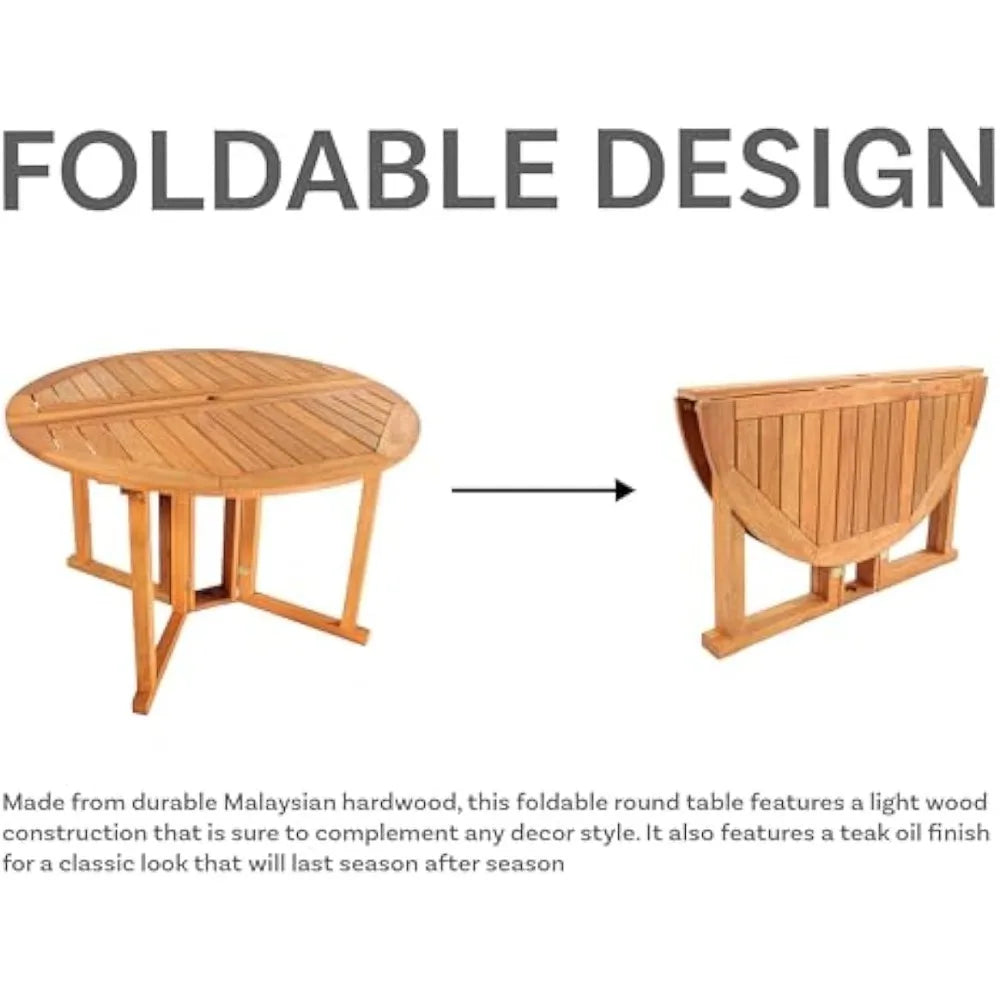 FOLDABLE DESIGN

Made from durable Malaysian hardwood, this foldable round table features a light wood construction that is sure to complement any decor style. It also features a teak oil finish for a classic look that will last season after season